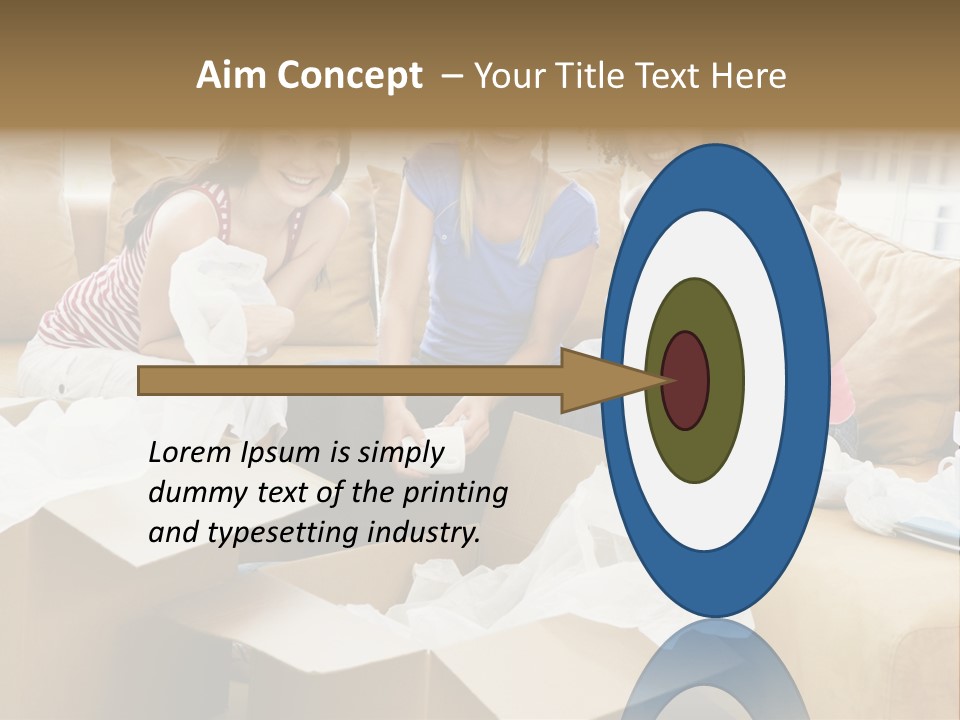 Aim Concept – Your Title Text Here

Lorem Ipsum is simply dummy text of the printing and typesetting industry.